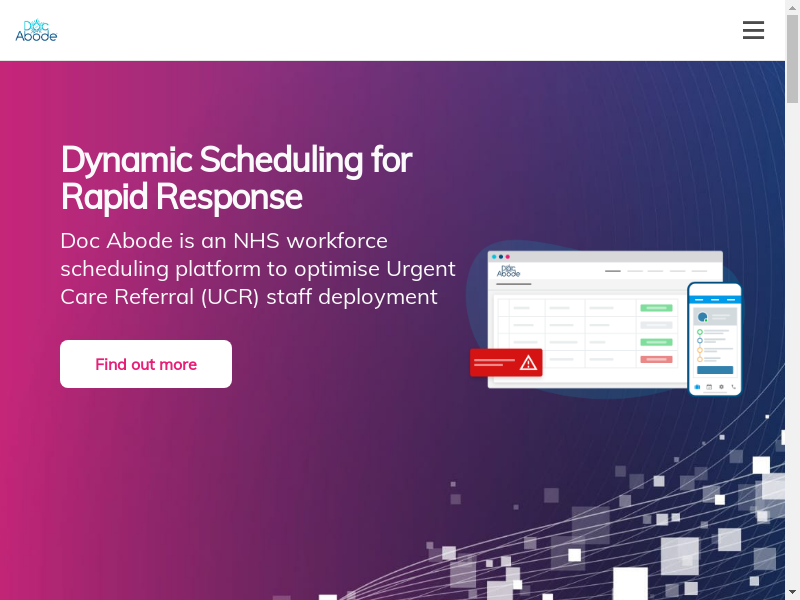 Doc Abode

Dynamic Scheduling for Rapid Response

Doc Abode is an NHS workforce scheduling platform to optimise Urgent Care Referral (UCR) staff deployment

Find out more

Doc Abode